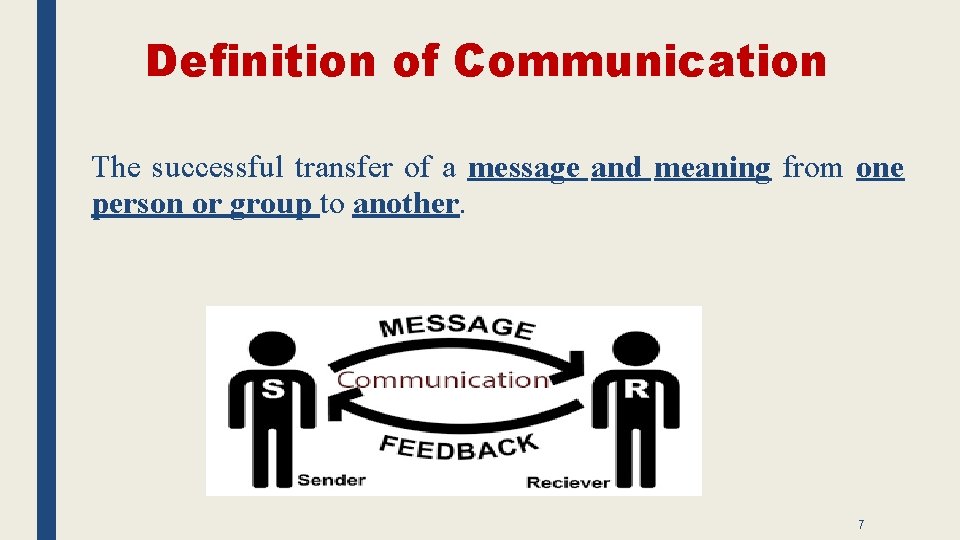 Definition of Communication

The successful transfer of a message and meaning from one person or group to another.

MESSAGE

S

Communication

R

FEEDBACK

Sender

Reciever

7